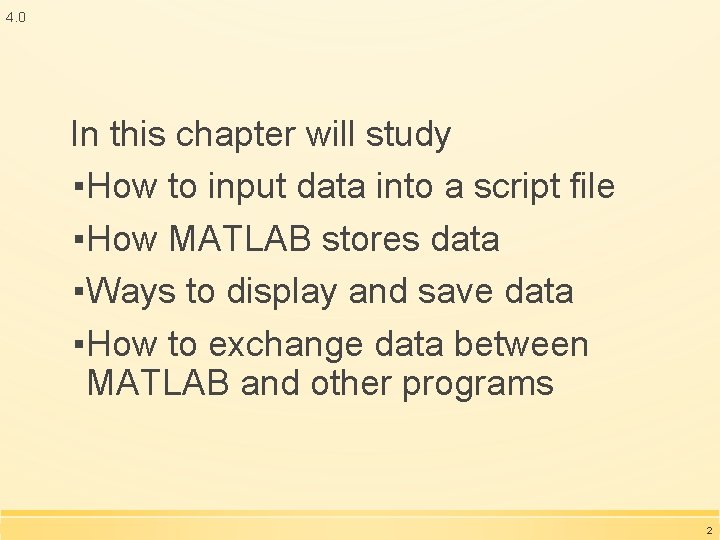 4.0

In this chapter will study

▪How to input data into a script file

▪How MATLAB stores data

▪Ways to display and save data

▪How to exchange data between MATLAB and other programs

2